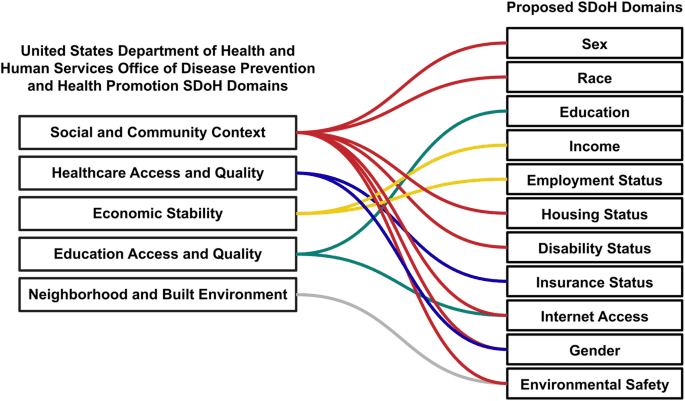 United States Department of Health and Human Services Office of Disease Prevention and Health Promotion SDoH Domains

Social and Community Context

Healthcare Access and Quality

Economic Stability

Education Access and Quality

Neighborhood and Built Environment

Proposed SDoH Domains

Sex

Race

Education

Income

Employment Status

Housing Status

Disability Status

Insurance Status

Internet Access

Gender

Environmental Safety